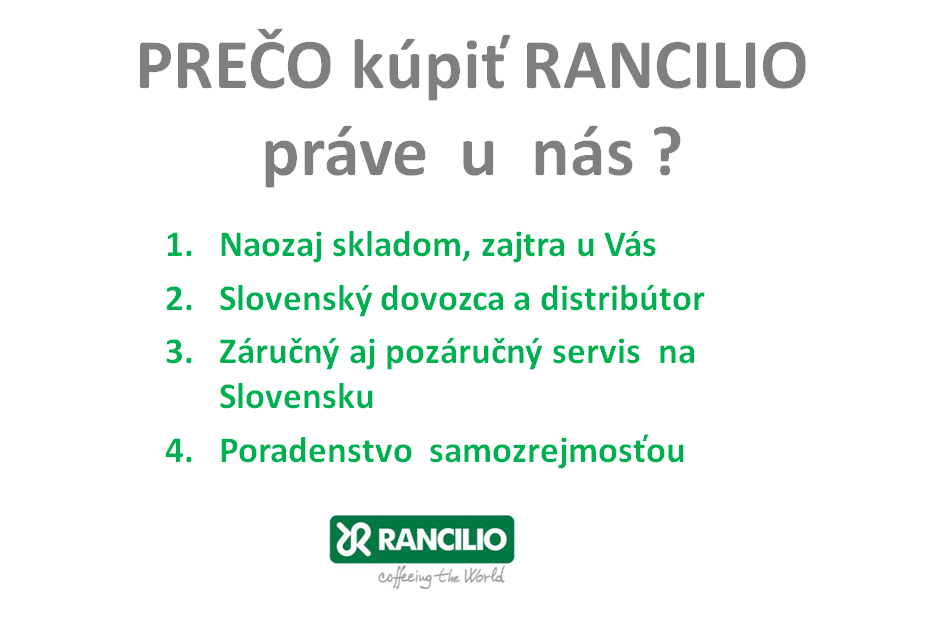 PREČO kúpiť RANCILIO práve u nás ?

1. Naozaj skladom, zajtra u Vás
2. Slovenský dovozca a distribútor
3. Záručný aj pozáručný servis na Slovensku
4. Poradenstvo samozrejmosťou

RANCILIO
coffeeing the World